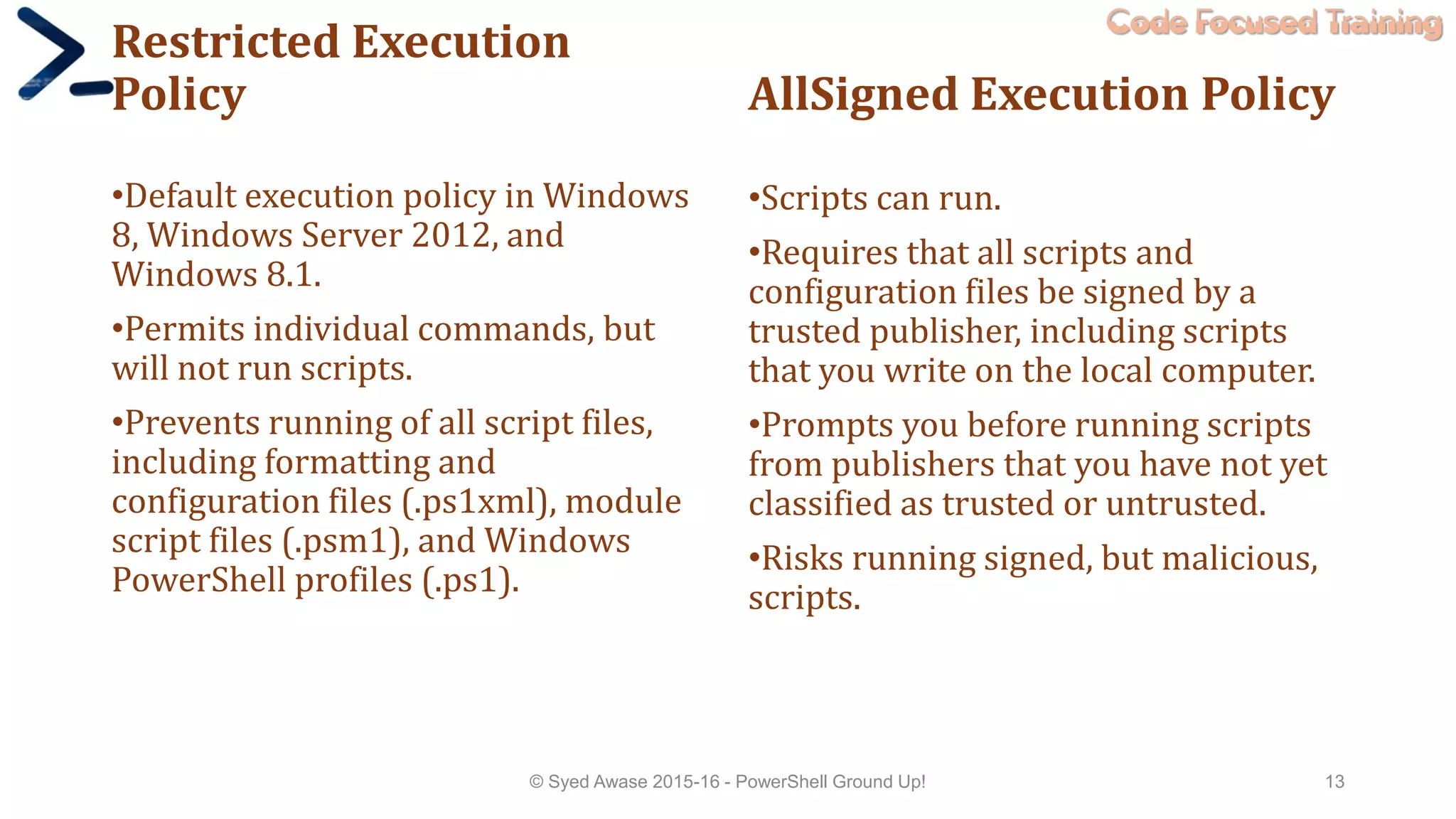 Code Focused Training

Restricted Execution Policy

•Default execution policy in Windows 8, Windows Server 2012, and Windows 8.1.

•Permits individual commands, but will not run scripts.

•Prevents running of all script files, including formatting and configuration files (.ps1xml), module script files (.psm1), and Windows PowerShell profiles (.ps1).

AllSigned Execution Policy

•Scripts can run.

•Requires that all scripts and configuration files be signed by a trusted publisher, including scripts that you write on the local computer.

•Prompts you before running scripts from publishers that you have not yet classified as trusted or untrusted.

•Risks running signed, but malicious, scripts.

© Syed Awase 2015-16 - PowerShell Ground Up!

13